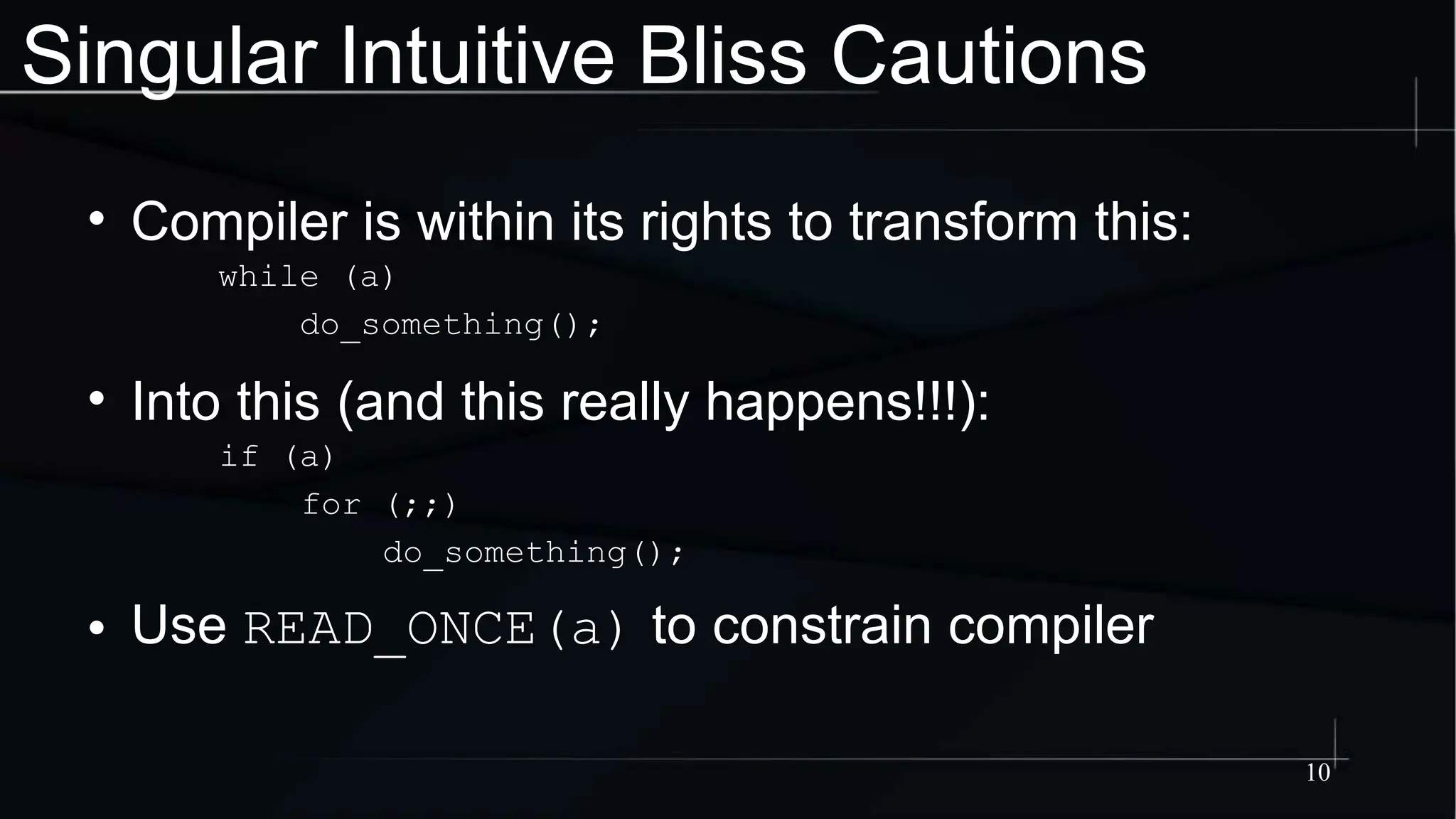 Singular Intuitive Bliss Cautions

• Compiler is within its rights to transform this:

while (a)
    do_something();

• Into this (and this really happens!!!):

if (a)
    for (;;)
        do_something();

• Use READ_ONCE(a) to constrain compiler

10